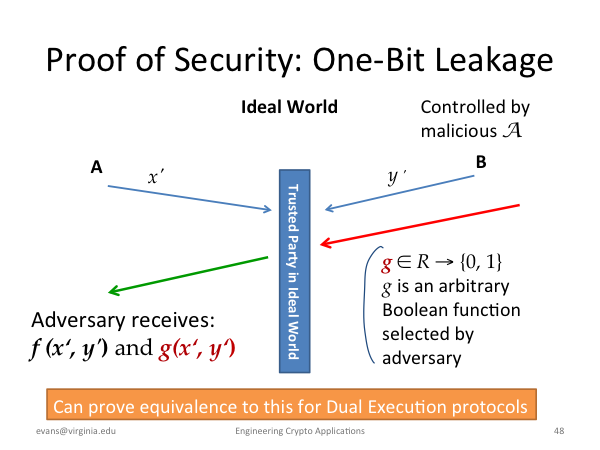 Proof of Security: One-Bit Leakage

Ideal World

Controlled by malicious $\mathcal{A}$

A

B

$x'$

$y'$

Trusted Party in Ideal World

$g \in R \rightarrow \{0, 1\}$
$g$ is an arbitrary Boolean function selected by adversary

Adversary receives:
$f(x', y')$ and $g(x', y')$

Can prove equivalence to this for Dual Execution protocols

evans@virginia.edu

Engineering Crypto Applications

48